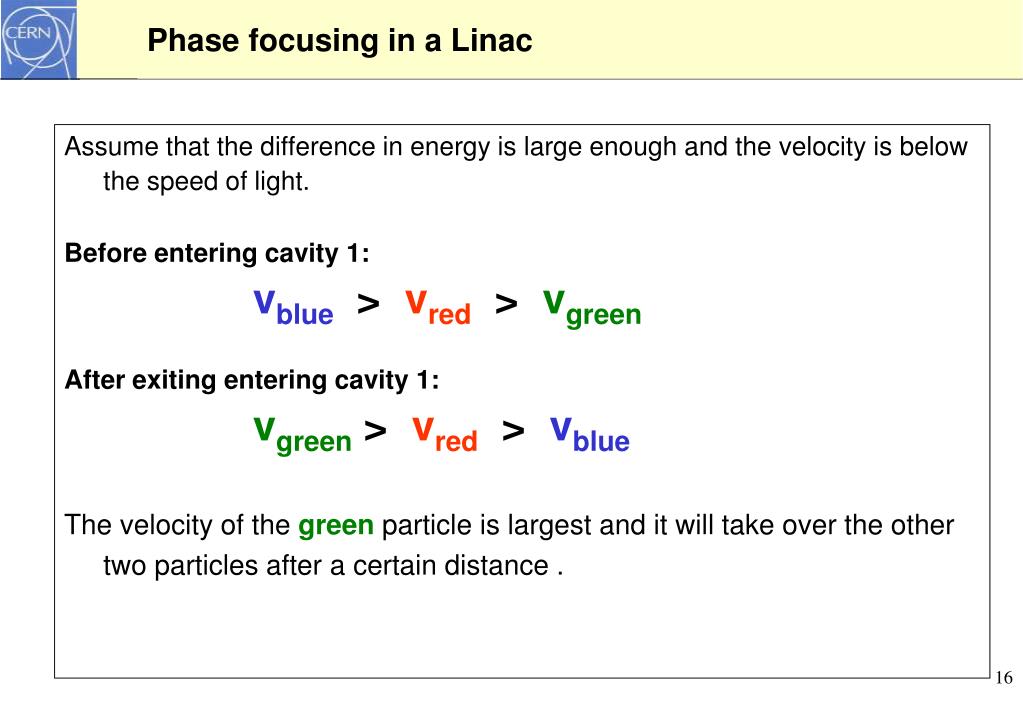 CERN

Phase focusing in a Linac

Assume that the difference in energy is large enough and the velocity is below the speed of light.

Before entering cavity 1:

$v_{blue} > v_{red} > v_{green}$

After exiting entering cavity 1:

$v_{green} > v_{red} > v_{blue}$

The velocity of the green particle is largest and it will take over the other two particles after a certain distance .

16